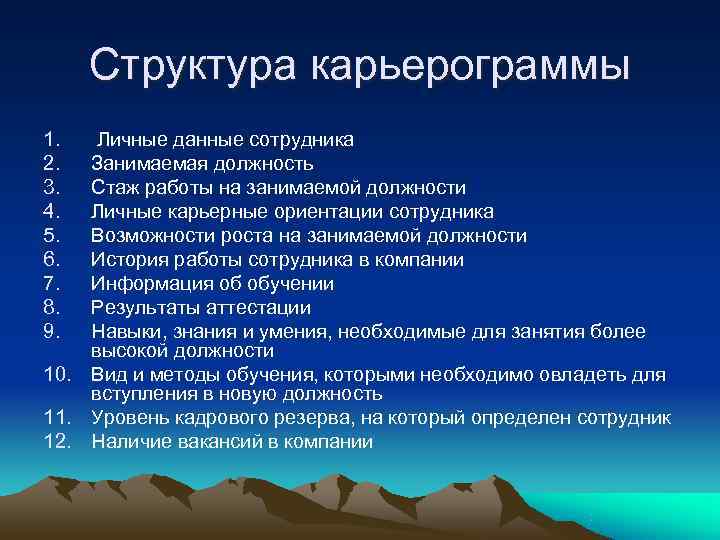 Структура карьерограммы

1. Личные данные сотрудника
2. Занимаемая должность
3. Стаж работы на занимаемой должности
4. Личные карьерные ориентации сотрудника
5. Возможности роста на занимаемой должности
6. История работы сотрудника в компании
7. Информация об обучении
8. Результаты аттестации
9. Навыки, знания и умения, необходимые для занятия более высокой должности
10. Вид и методы обучения, которыми необходимо овладеть для вступления в новую должность
11. Уровень кадрового резерва, на который определен сотрудник
12. Наличие вакансий в компании